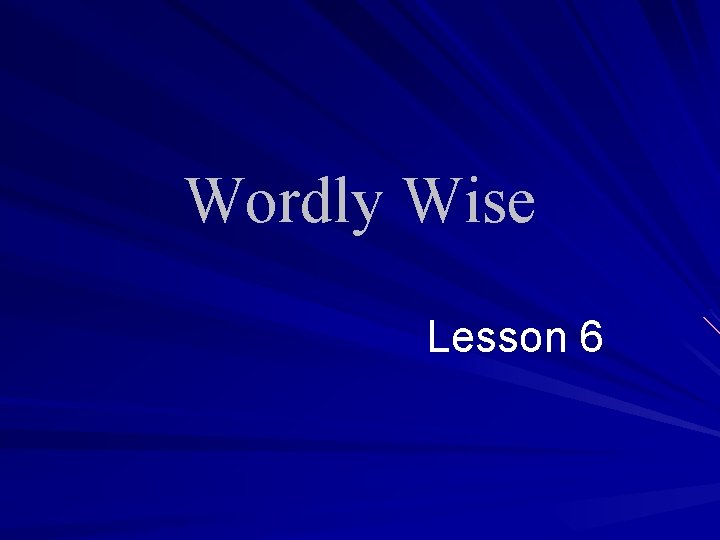 Wordly Wise

Lesson 6